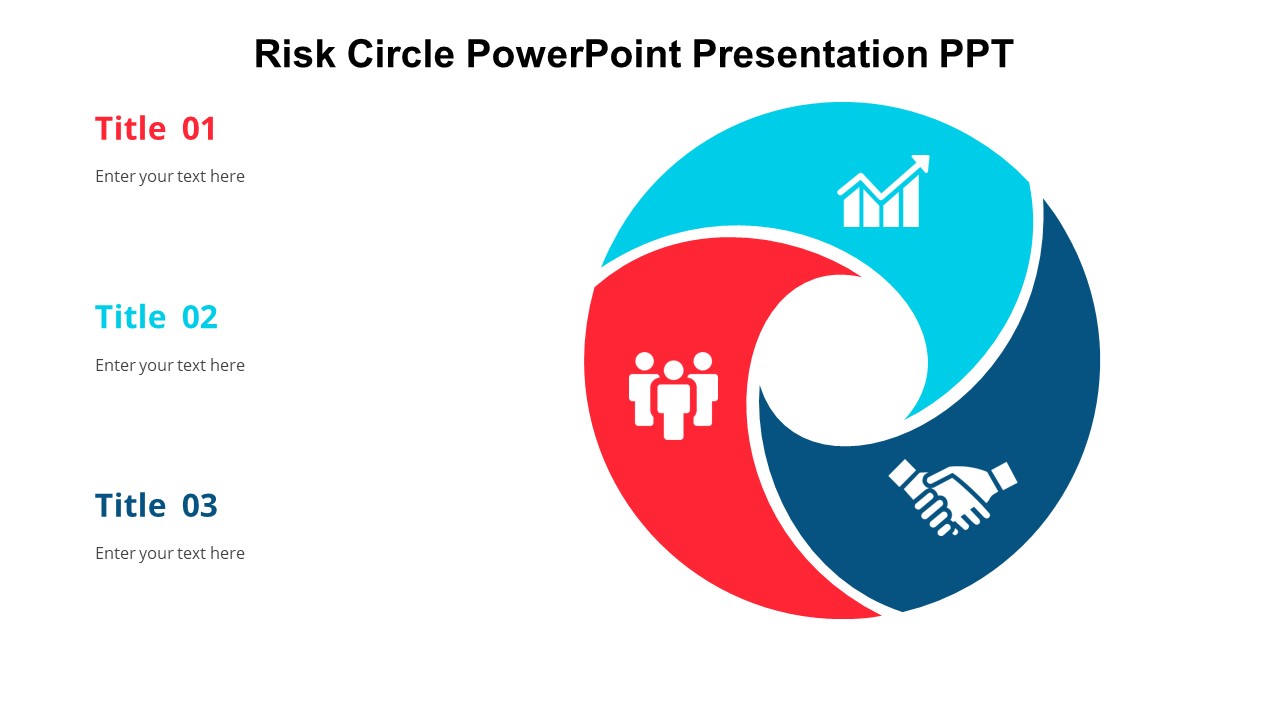 Risk Circle PowerPoint Presentation PPT

Title 01

Enter your text here

Title 02

Enter your text here

Title 03

Enter your text here